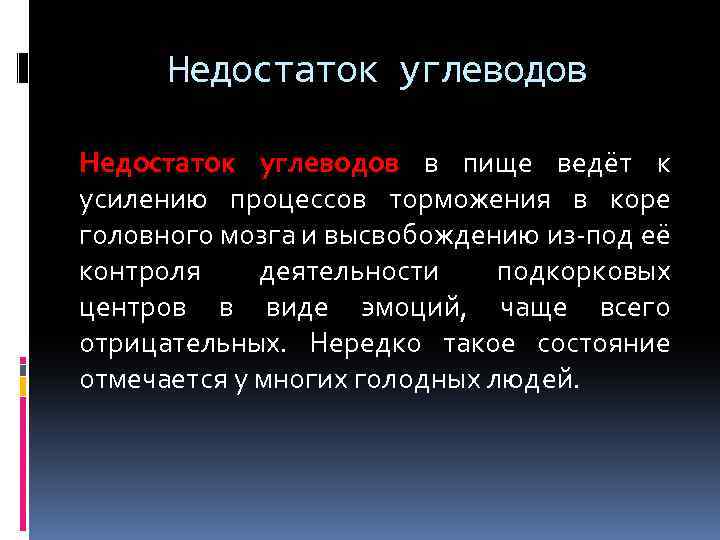 Недостаток углеводов

Недостаток углеводов в пище ведёт к усилению процессов торможения в коре головного мозга и высвобождению из-под её контроля деятельности подкорковых центров в виде эмоций, чаще всего отрицательных. Нередко такое состояние отмечается у многих голодных людей.